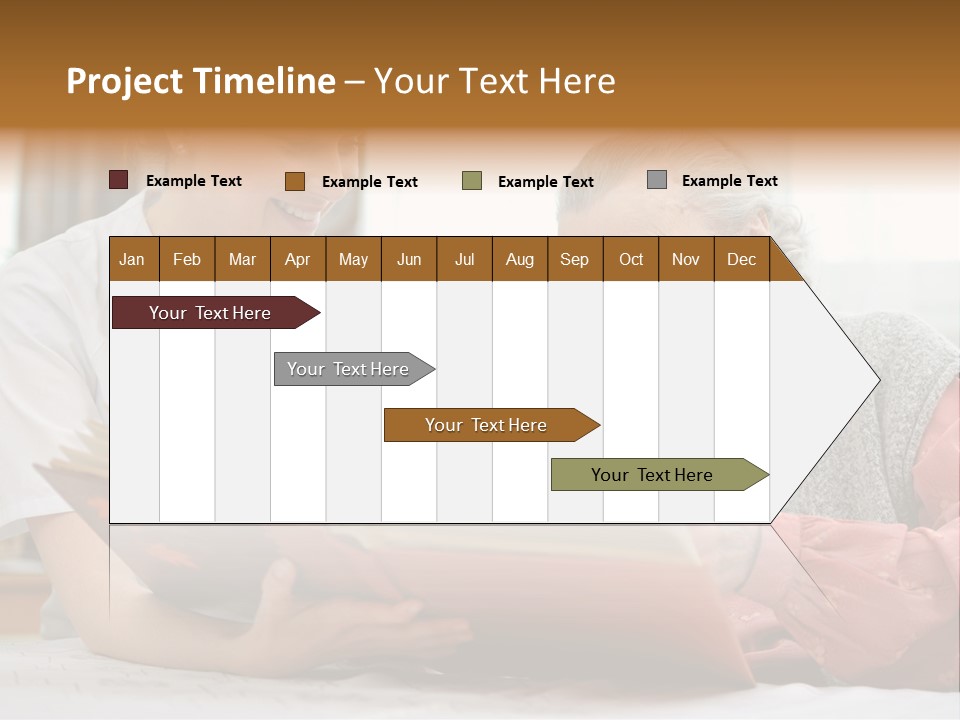 Project Timeline – Your Text Here

Example Text Example Text Example Text Example Text

| Jan | Feb | Mar | Apr | May | Jun | Jul | Aug | Sep | Oct | Nov | Dec |
|---|---|---|---|---|---|---|---|---|---|---|---|

Your Text Here

Your Text Here

Your Text Here

Your Text Here